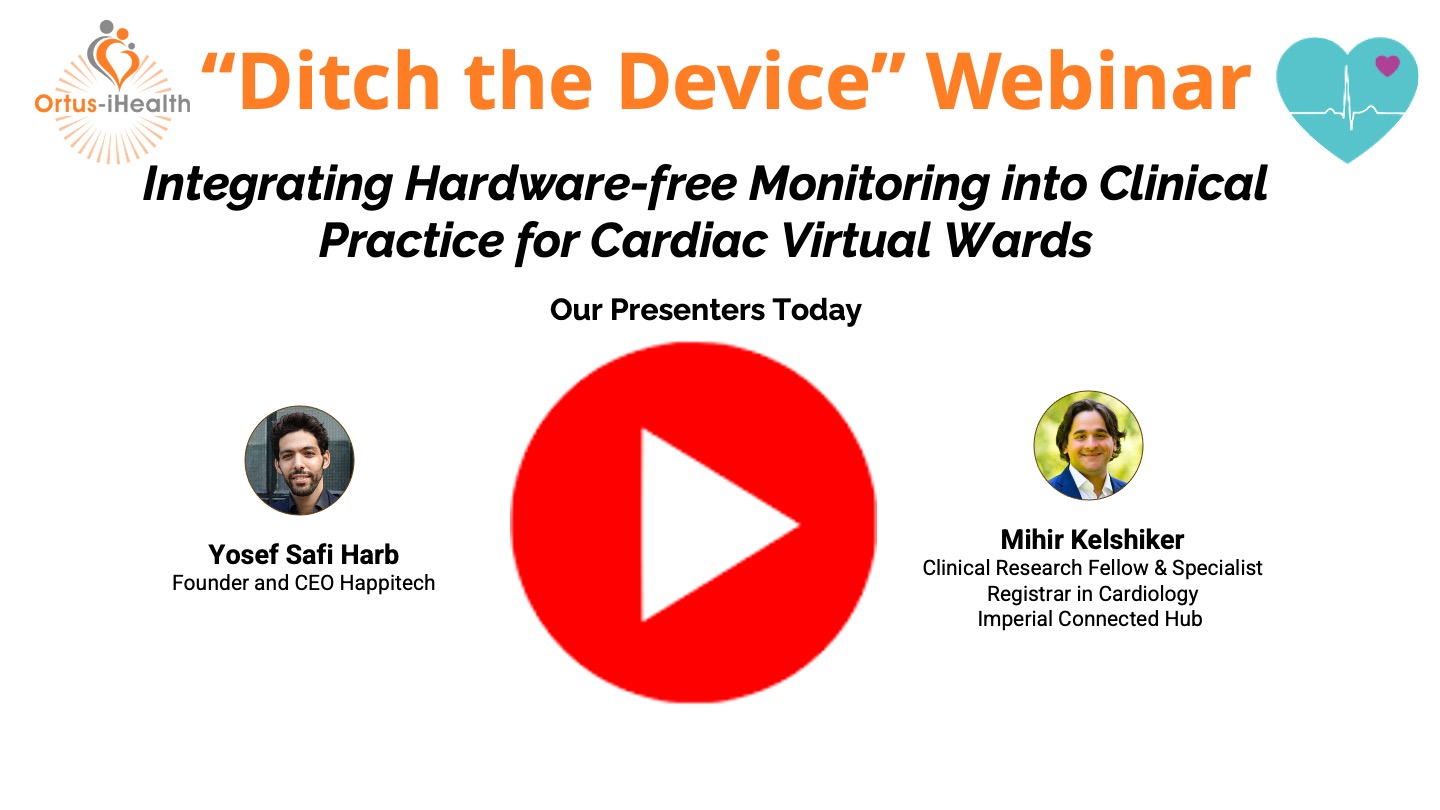 Ortus-iHealth

“Ditch the Device” Webinar

Integrating Hardware-free Monitoring into Clinical Practice for Cardiac Virtual Wards

Our Presenters Today

Yosef Safi Harb
Founder and CEO Happitech

Mihir Kelshiker
Clinical Research Fellow & Specialist Registrar in Cardiology
Imperial Connected Hub